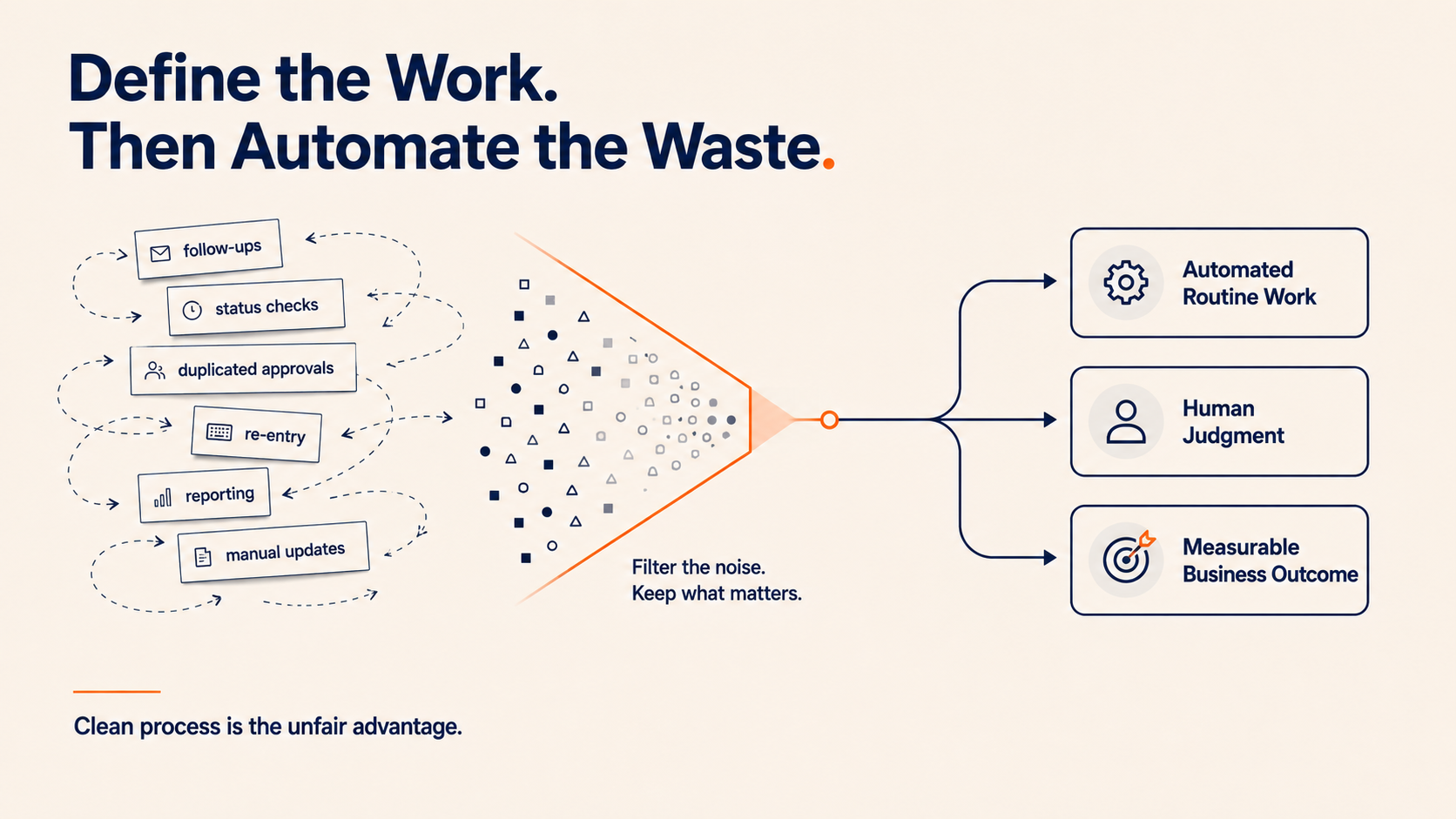 Define the Work.
Then Automate the Waste.

follow-ups

status checks

duplicated approvals

re-entry

reporting

manual updates

Filter the noise.
Keep what matters.

Automated Routine Work

Human Judgment

Measurable Business Outcome

Clean process is the unfair advantage.